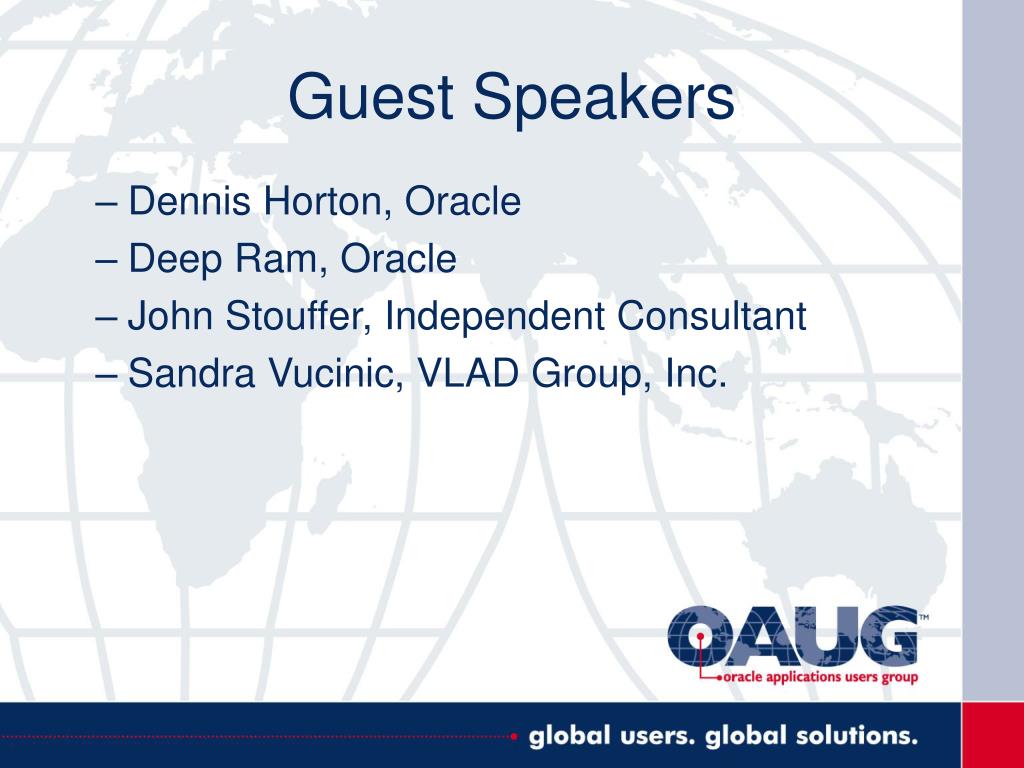 Guest Speakers

– Dennis Horton, Oracle
– Deep Ram, Oracle
– John Stouffer, Independent Consultant
– Sandra Vucinic, VLAD Group, Inc.

OAUG™
oracle applications users group

global users. global solutions.